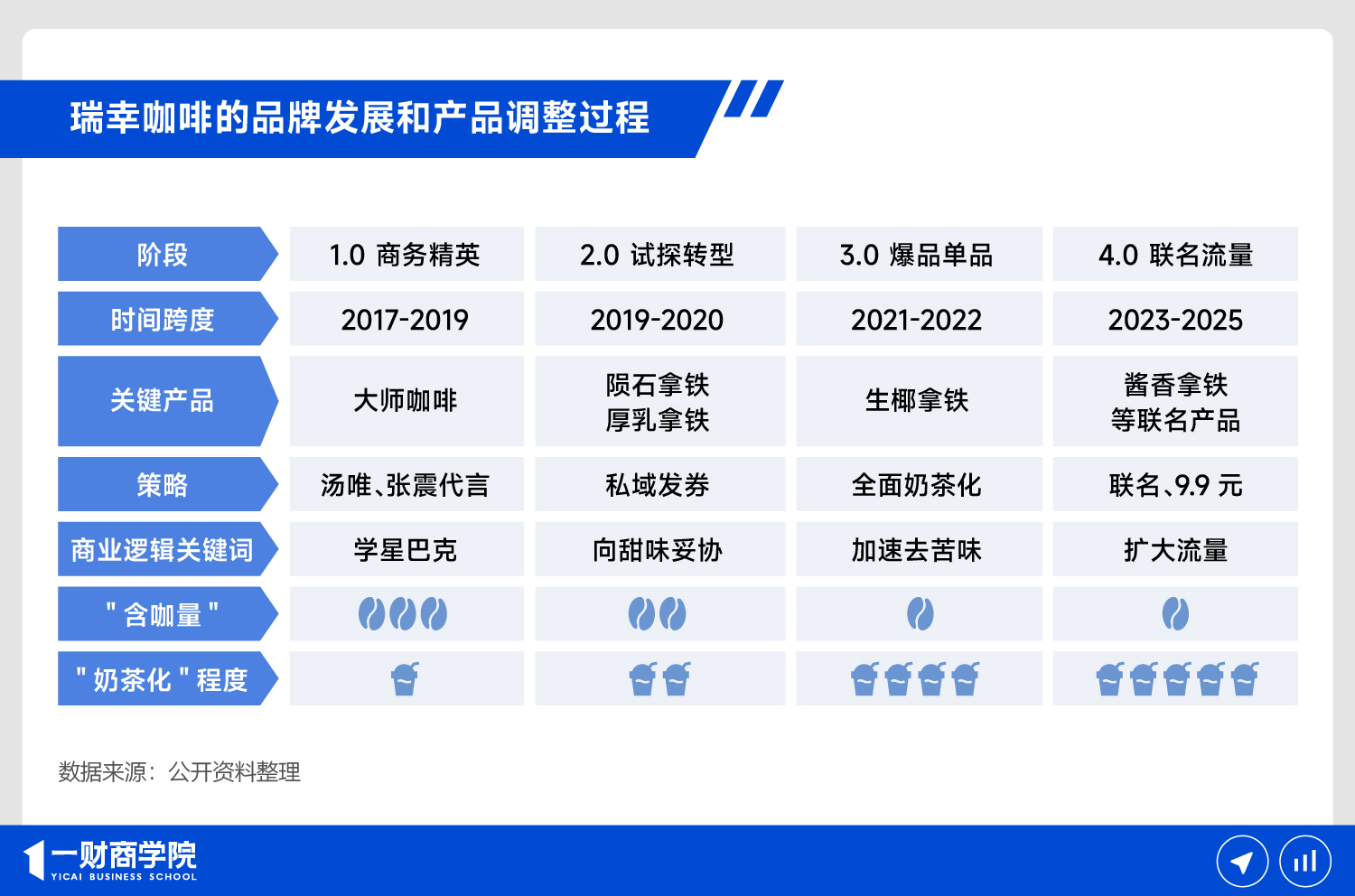 瑞幸咖啡的品牌发展和产品调整过程

| 阶段 | 1.0 商务精英 | 2.0 试探转型 | 3.0 爆品单品 | 4.0 联名流量 |
|---|---|---|---|---|
| 时间跨度 | 2017-2019 | 2019-2020 | 2021-2022 | 2023-2025 |
| 关键产品 | 大师咖啡 | 陨石拿铁 厚乳拿铁 | 生椰拿铁 | 酱香拿铁 等联名产品 |
| 策略 | 汤唯、张震代言 | 私域发券 | 全面奶茶化 | 联名、9.9 元 |
| 商业逻辑关键词 | 学星巴克 | 向甜味妥协 | 加速去苦味 | 扩大流量 |
| "含咖量" | | | | |
| "奶茶化"程度 | | | | |

数据来源：公开资料整理

一财商学院
YICAI BUSINESS SCHOOL